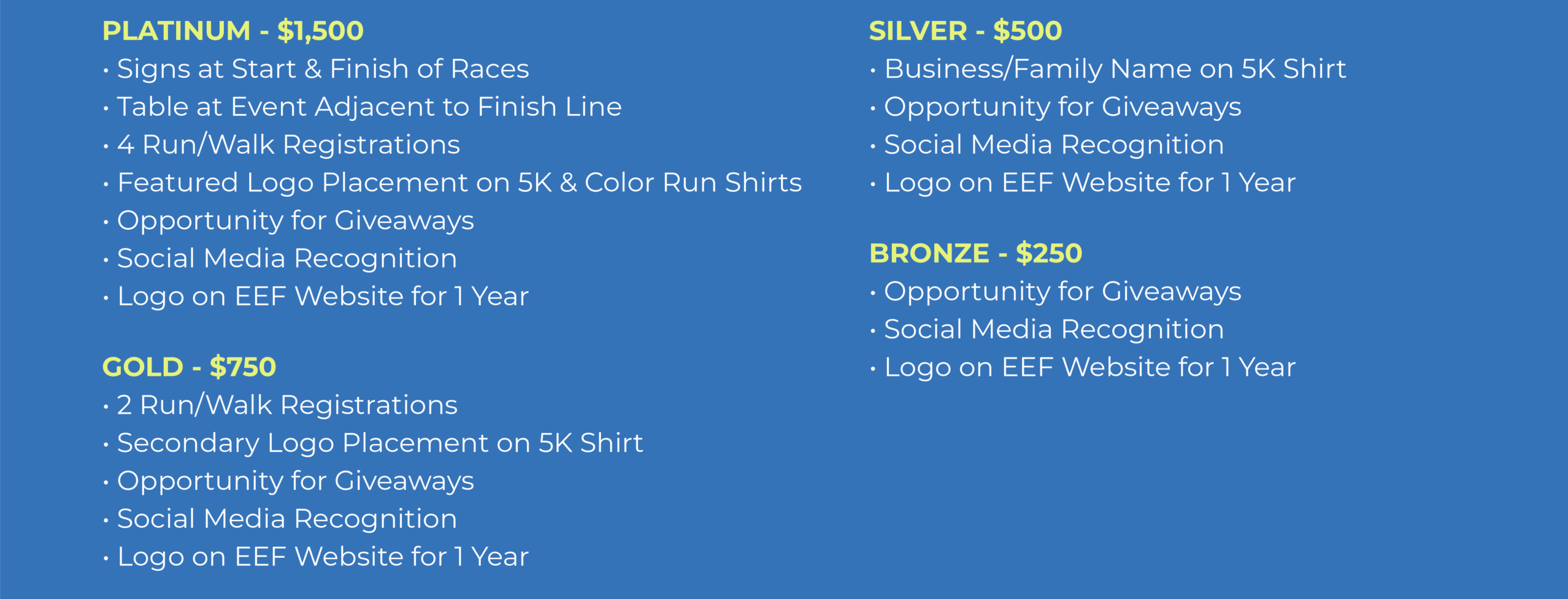 PLATINUM - $1,500
• Signs at Start & Finish of Races
• Table at Event Adjacent to Finish Line
• 4 Run/Walk Registrations
• Featured Logo Placement on 5K & Color Run Shirts
• Opportunity for Giveaways
• Social Media Recognition
• Logo on EEF Website for 1 Year

GOLD - $750
• 2 Run/Walk Registrations
• Secondary Logo Placement on 5K Shirt
• Opportunity for Giveaways
• Social Media Recognition
• Logo on EEF Website for 1 Year

SILVER - $500
• Business/Family Name on 5K Shirt
• Opportunity for Giveaways
• Social Media Recognition
• Logo on EEF Website for 1 Year

BRONZE - $250
• Opportunity for Giveaways
• Social Media Recognition
• Logo on EEF Website for 1 Year